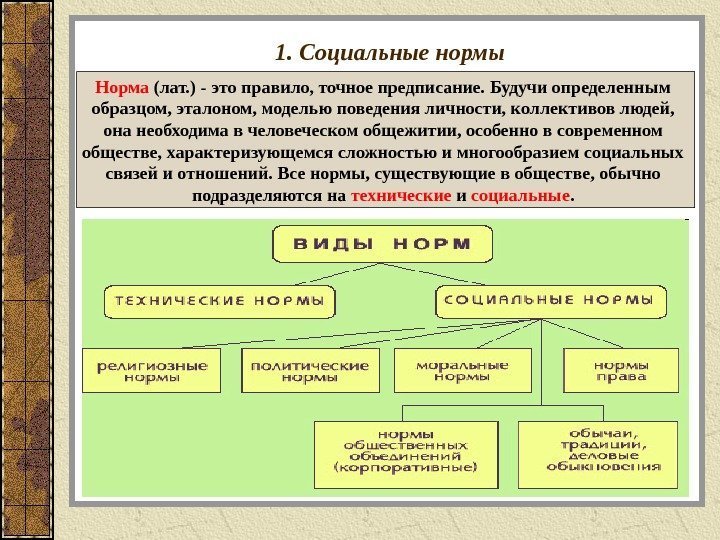 1. Социальные нормы

Норма (лат.) - это правило, точное предписание. Будучи определенным образцом, эталоном, моделью поведения личности, коллективов людей, она необходима в человеческом общежитии, особенно в современном обществе, характеризующемся сложностью и многообразием социальных связей и отношений. Все нормы, существующие в обществе, обычно подразделяются на технические и социальные.

ВИДЫ НОРМ

ТЕХНИЧЕСКИЕ НОРМЫ

СОЦИАЛЬНЫЕ НОРМЫ

религиозные нормы

политические нормы

моральные нормы

нормы права

нормы общественных объединений (корпоративные)

обычаи, традиции, деловые обыкновения